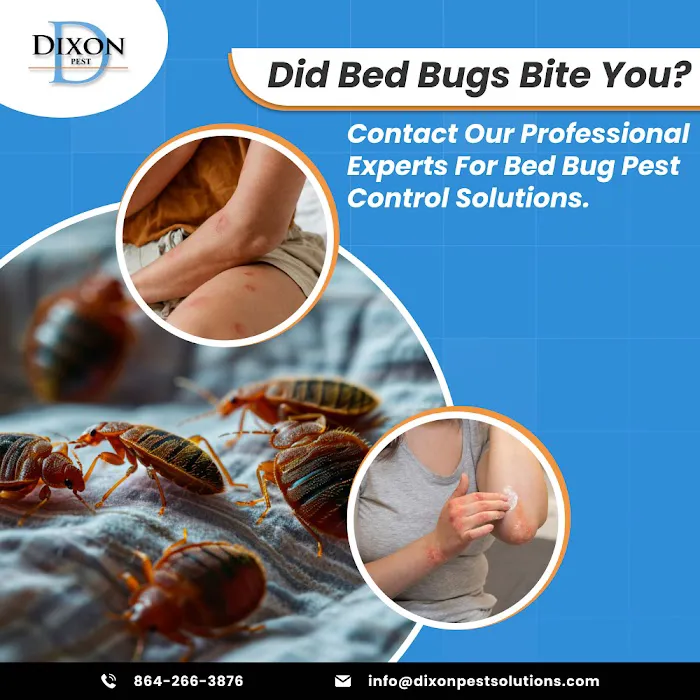 DIXON
PEST

Did Bed Bugs Bite You?

Contact Our Professional Experts For Bed Bug Pest Control Solutions.

864-266-3876

info@dixonpestsolutions.com